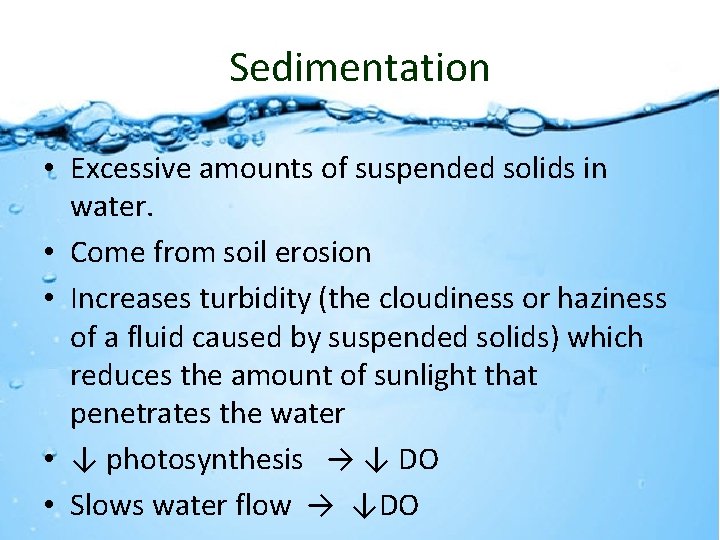 Sedimentation

• Excessive amounts of suspended solids in water.
• Come from soil erosion
• Increases turbidity (the cloudiness or haziness of a fluid caused by suspended solids) which reduces the amount of sunlight that penetrates the water
• ↓ photosynthesis → ↓ DO
• Slows water flow → ↓DO